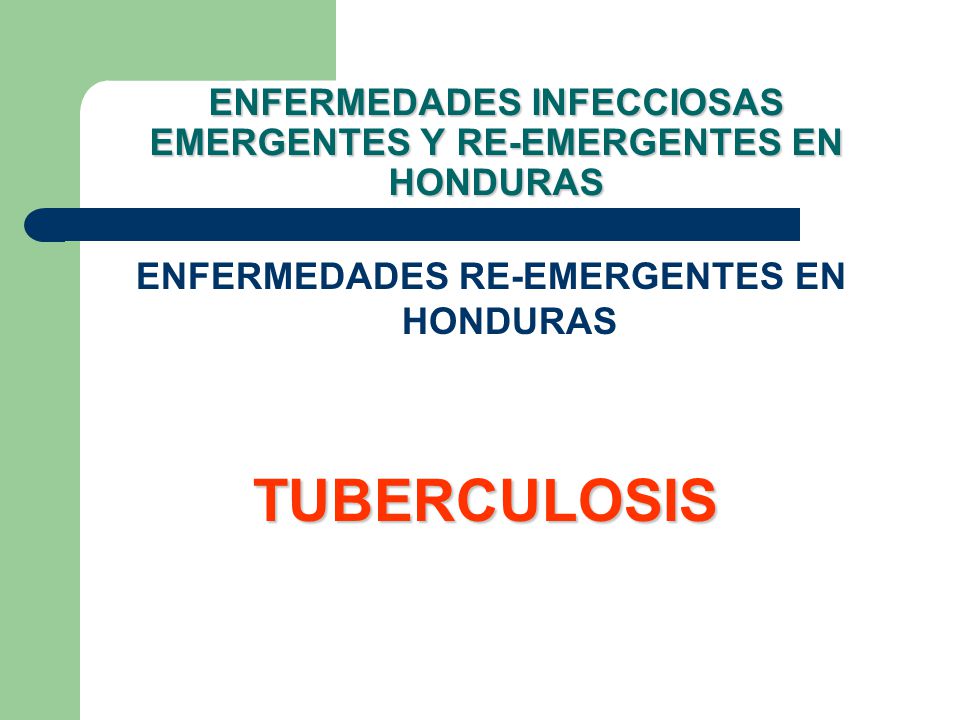 ENFERMEDADES INFECCIOSAS EMERGENTES Y RE-EMERGENTES EN HONDURAS

ENFERMEDADES RE-EMERGENTES EN HONDURAS

TUBERCULOSIS